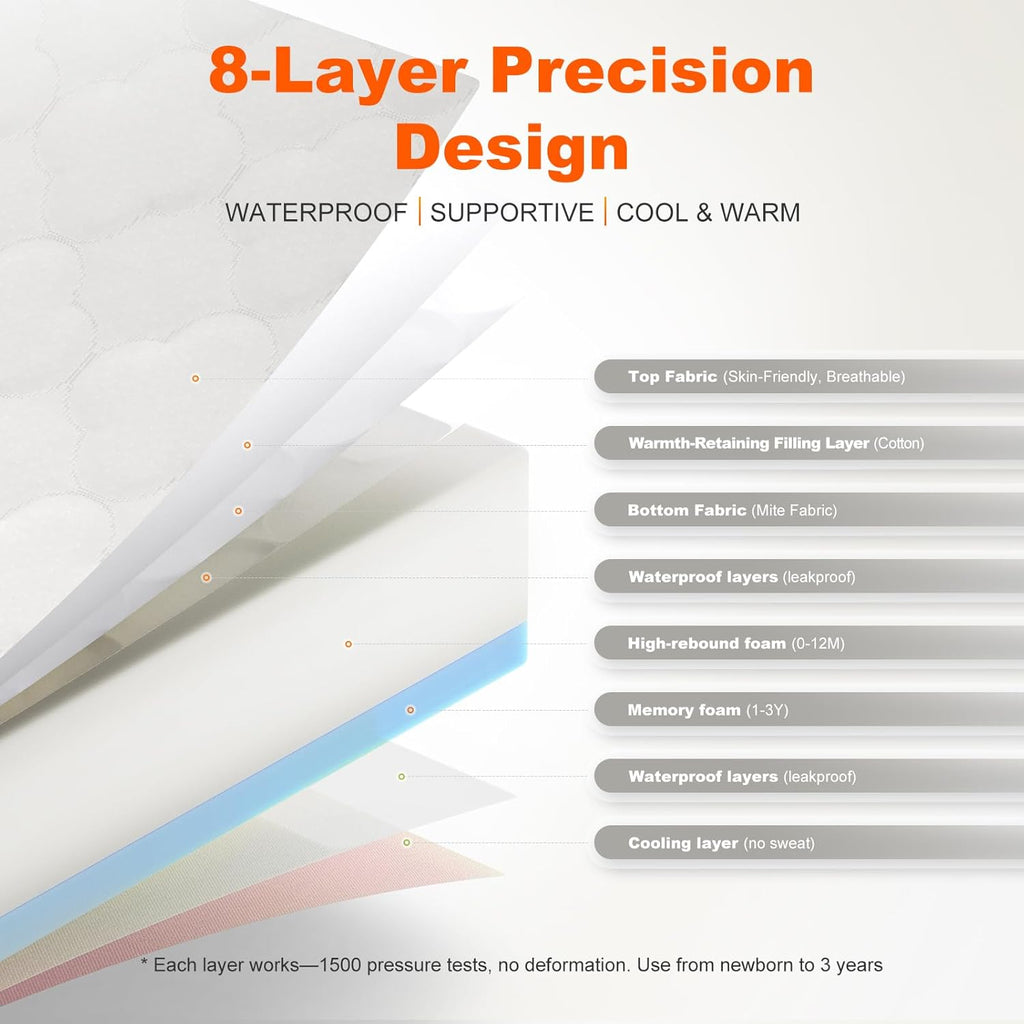 8-Layer Precision Design

WATERPROOF | SUPPORTIVE | COOL & WARM

Top Fabric (Skin-Friendly, Breathable)

Warmth-Retaining Filling Layer (Cotton)

Bottom Fabric (Mite Fabric)

Waterproof layers (leakproof)

High-rebound foam (0-12M)

Memory foam (1-3Y)

Waterproof layers (leakproof)

Cooling layer (no sweat)

* Each layer works—1500 pressure tests, no deformation. Use from newborn to 3 years